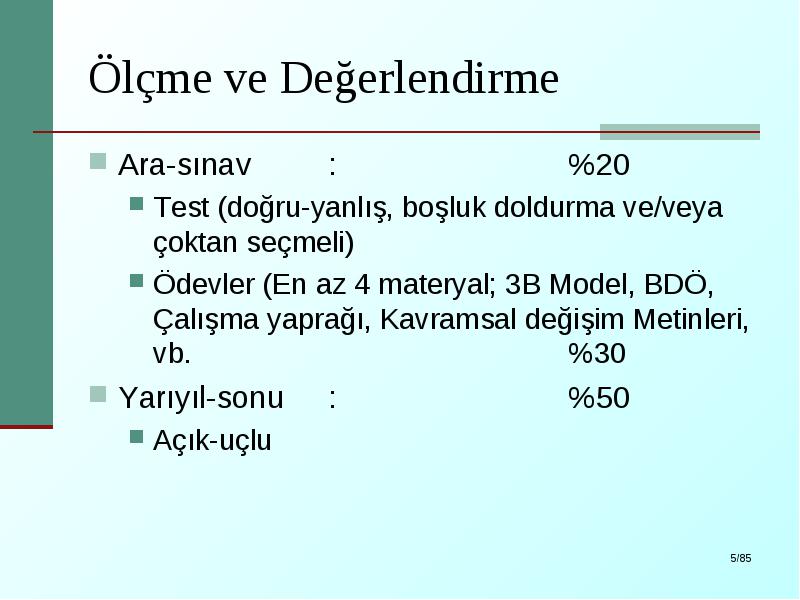 Ölçme ve Değerlendirme

Ara-sınav : %20

Test (doğru-yanlış, boşluk doldurma ve/veya çoktan seçmeli)

Ödevler (En az 4 materyal; 3B Model, BDÖ, Çalışma yaprağı, Kavramsal değişim Metinleri, vb. %30

Yarıyıl-sonu : %50

Açık-uçlu

5/85